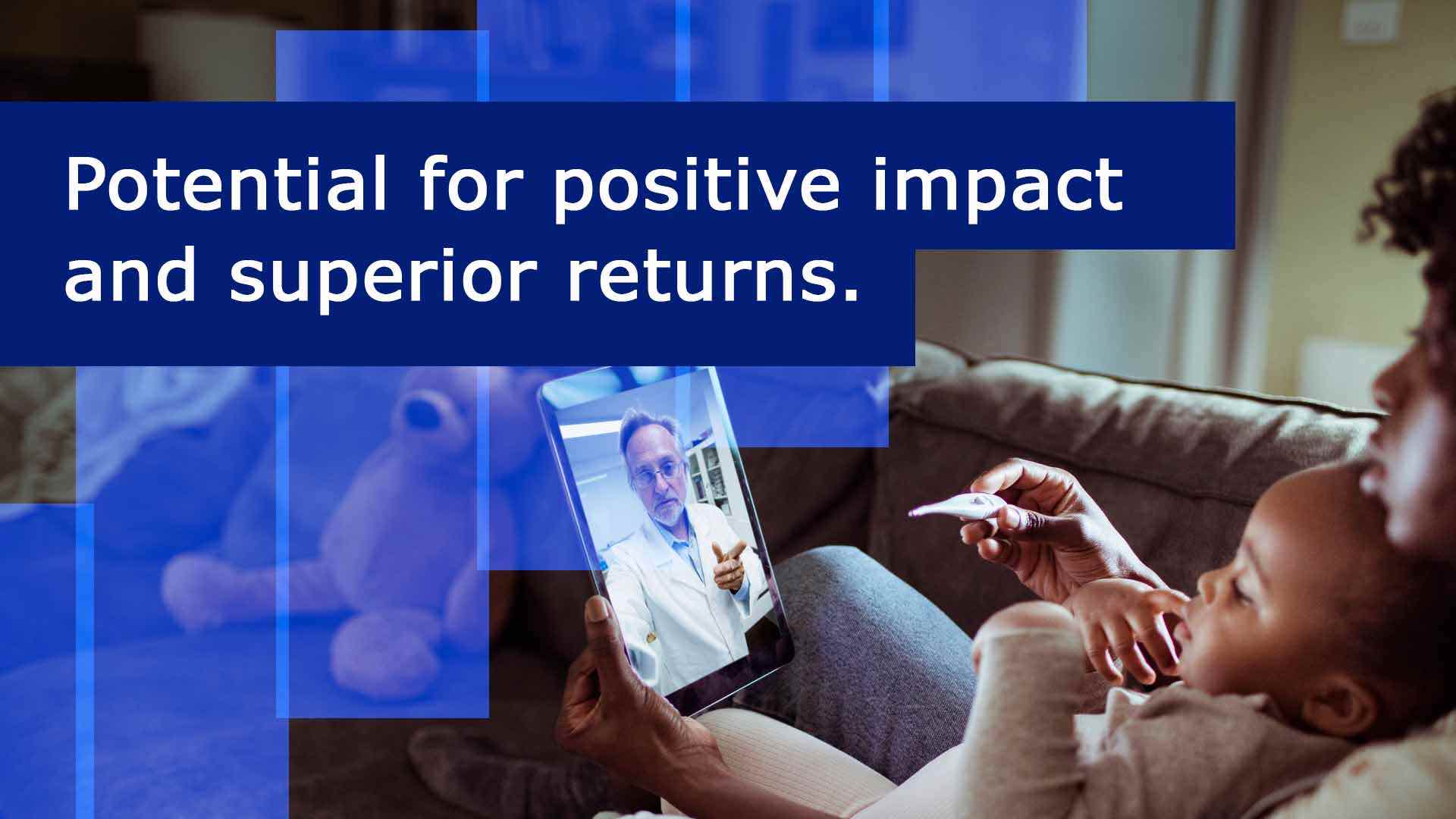 Potential for positive impact and superior returns.